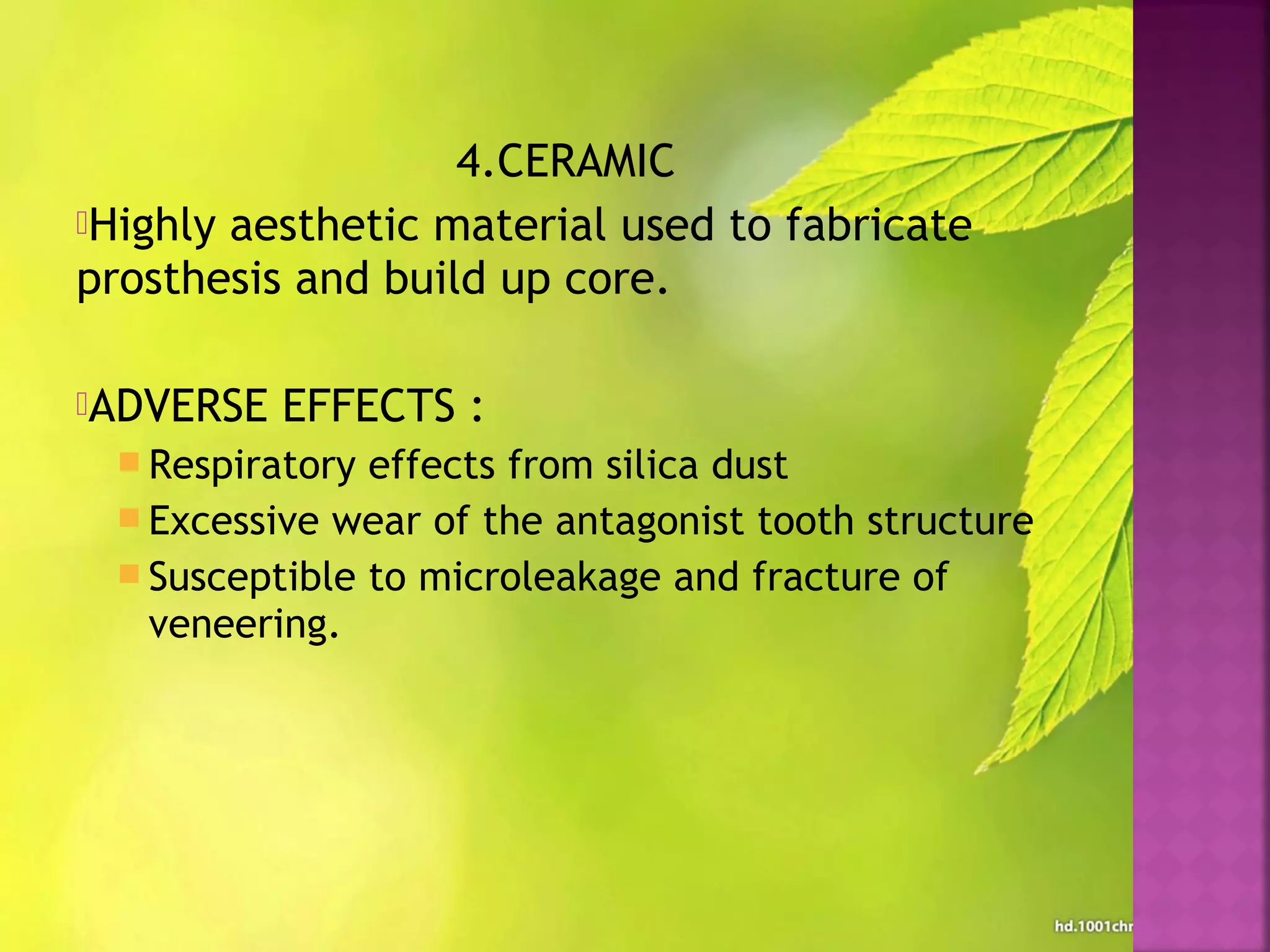 4.CERAMIC

Highly aesthetic material used to fabricate prosthesis and build up core.

ADVERSE EFFECTS :

Respiratory effects from silica dust

Excessive wear of the antagonist tooth structure

Susceptible to microleakage and fracture of veneering.

hd.1001chr